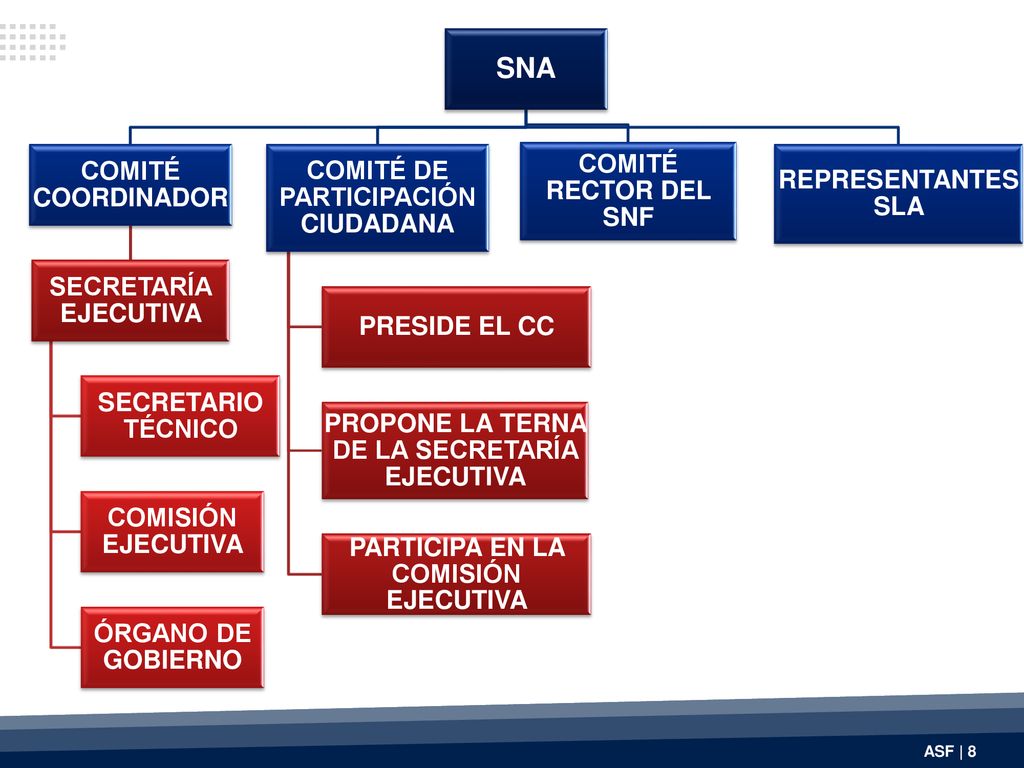 SNA

COMITÉ COORDINADOR

SECRETARÍA EJECUTIVA

SECRETARIO TÉCNICO

COMISIÓN EJECUTIVA

ÓRGANO DE GOBIERNO

COMITÉ DE PARTICIPACIÓN CIUDADANA

PRESIDE EL CC

PROPONE LA TERNA DE LA SECRETARÍA EJECUTIVA

PARTICIPA EN LA COMISIÓN EJECUTIVA

COMITÉ RECTOR DEL SNF

REPRESENTANTES SLA

ASF | 8